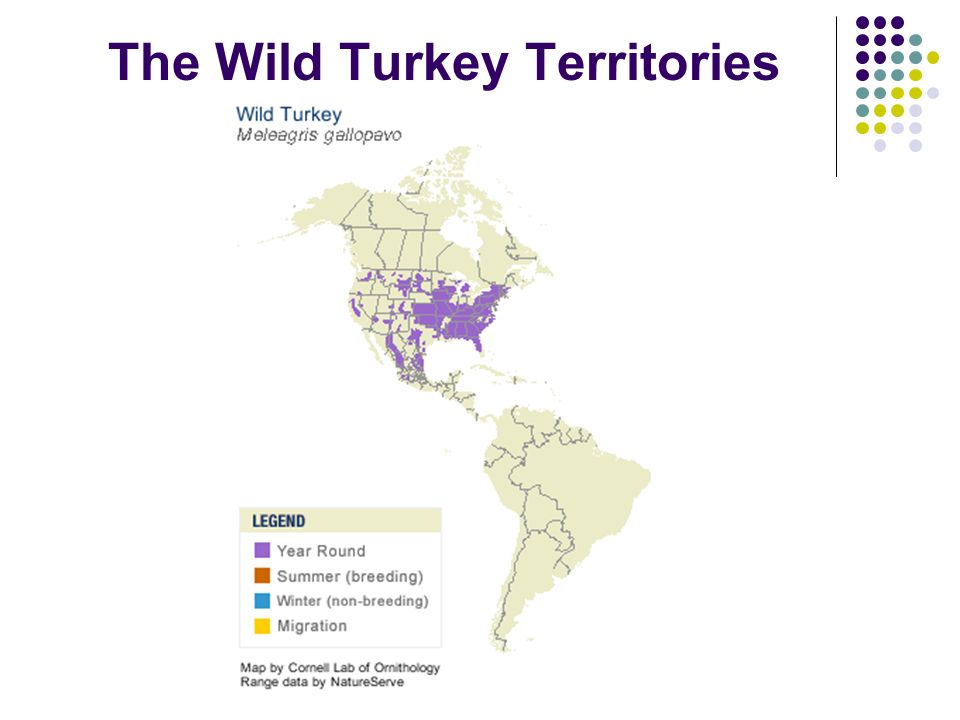 The Wild Turkey Territories

Wild Turkey
Meleagris gallopavo

LEGEND
Year Round
Summer (breeding)
Winter (non-breeding)
Migration

Map by Cornell Lab of Ornithology
Range data by NatureServe